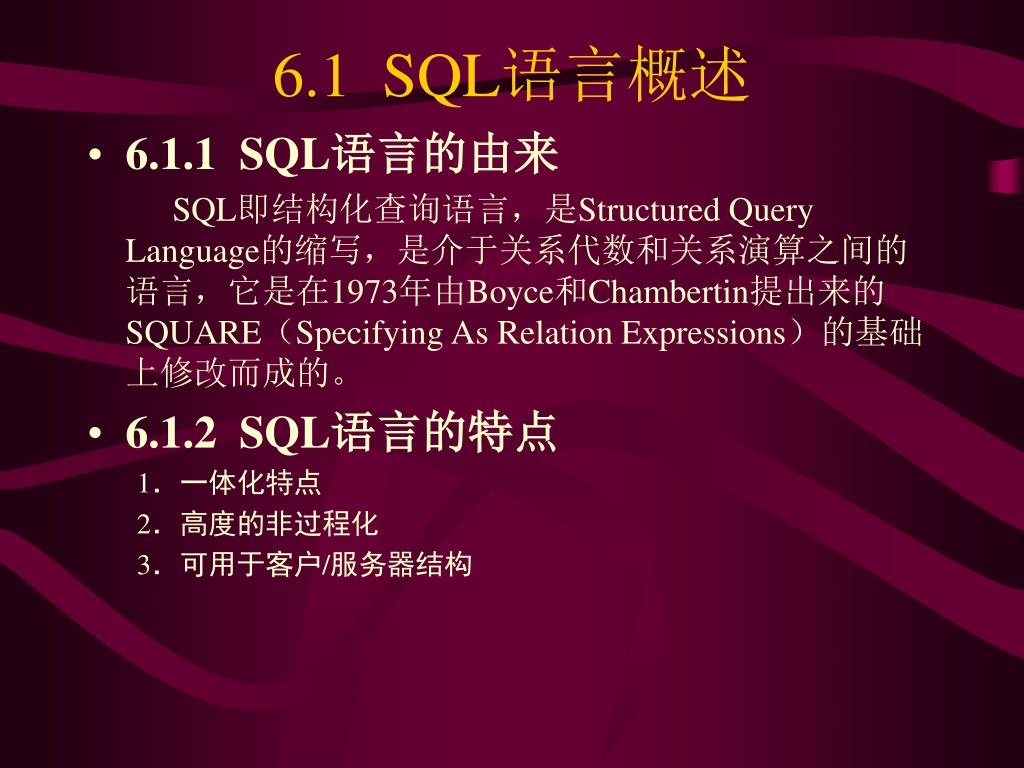 6.1 SQL语言概述

• 6.1.1 SQL语言的由来

SQL即结构化查询语言，是Structured Query Language的缩写，是介于关系代数和关系演算之间的语言，它是在1973年由Boyce和Chambertin提出来的SQUARE（Specifying As Relation Expressions）的基础上修改而成的。

• 6.1.2 SQL语言的特点

1. 一体化特点
2. 高度的非过程化
3. 可用于客户/服务器结构